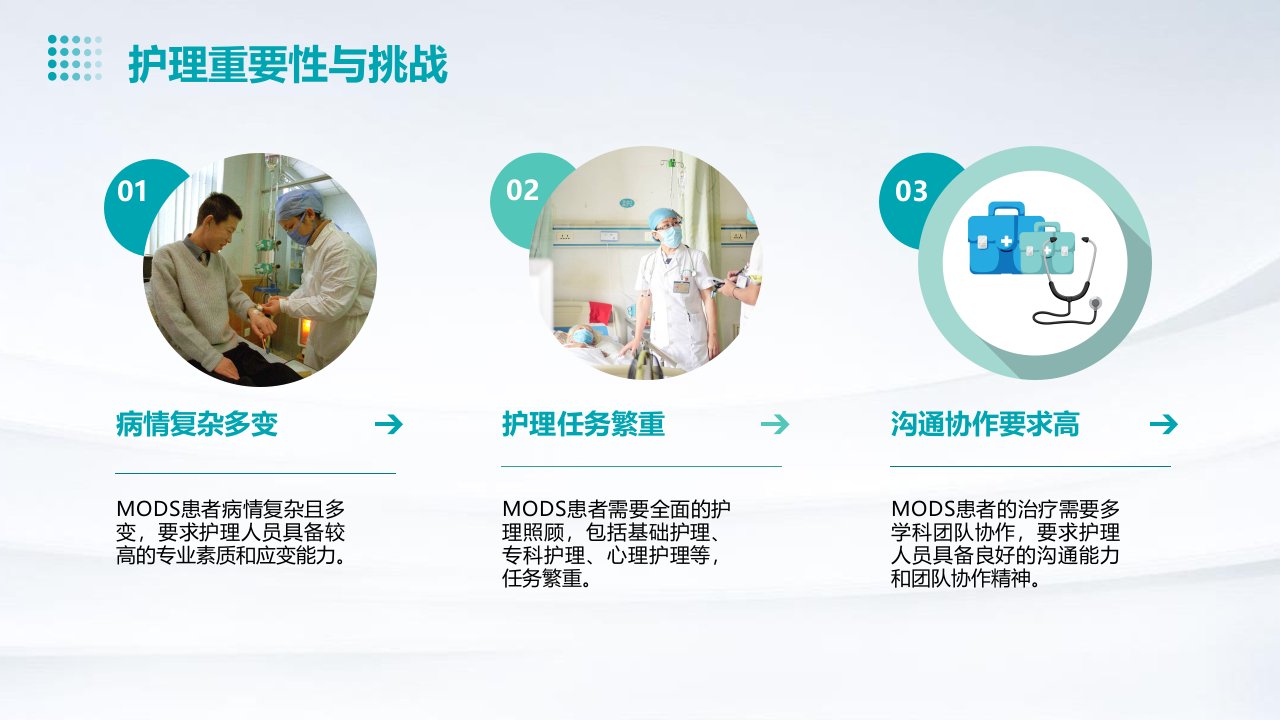 护理重要性与挑战

01

病情复杂多变

MODS患者病情复杂且多变，要求护理人员具备较高的专业素质和应变能力。

02

护理任务繁重

MODS患者需要全面的护理照顾，包括基础护理、专科护理、心理护理等，任务繁重。

03

沟通协作要求高

MODS患者的治疗需要多学科团队协作，要求护理人员具备良好的沟通能力和团队协作精神。